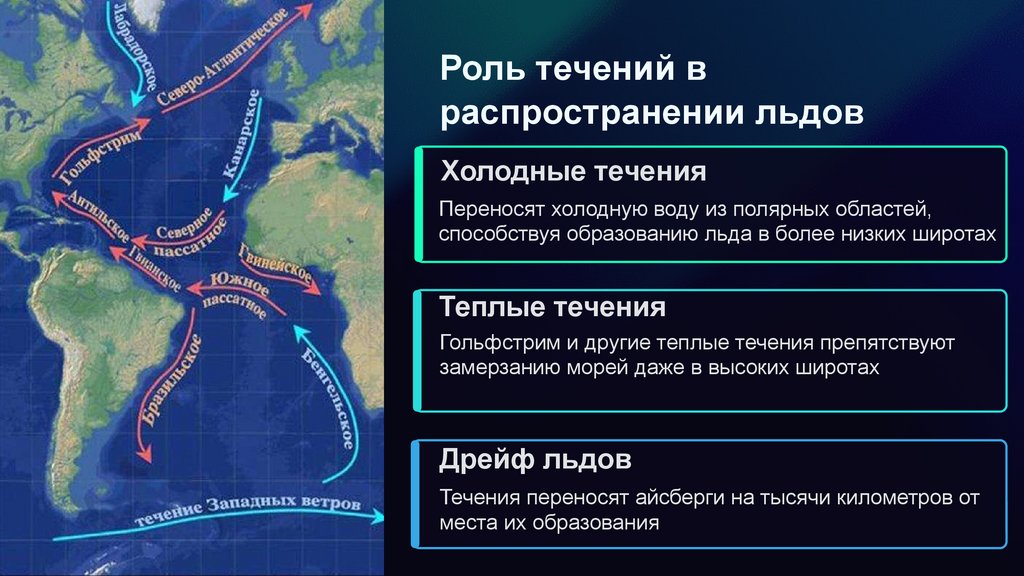 Лабрадорское
Северо-Атлантическое
Гольфстрим
Канарское
Антильское
Северное пассатное
Гвианское
Гвинейское
Южное пассатное
Бразильское
Бенгельское
течение Западных ветров

Роль течений в распространении льдов

Холодные течения

Переносят холодную воду из полярных областей, способствуя образованию льда в более низких широтах

Теплые течения

Гольфстрим и другие теплые течения препятствуют замерзанию морей даже в высоких широтах

Дрейф льдов

Течения переносят айсберги на тысячи километров от места их образования